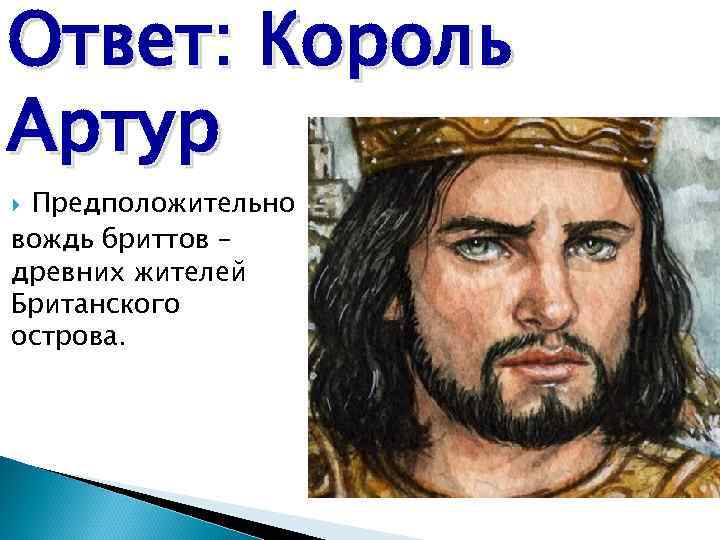 Ответ: Король Артур

Предположительно вождь бриттов – древних жителей Британского острова.